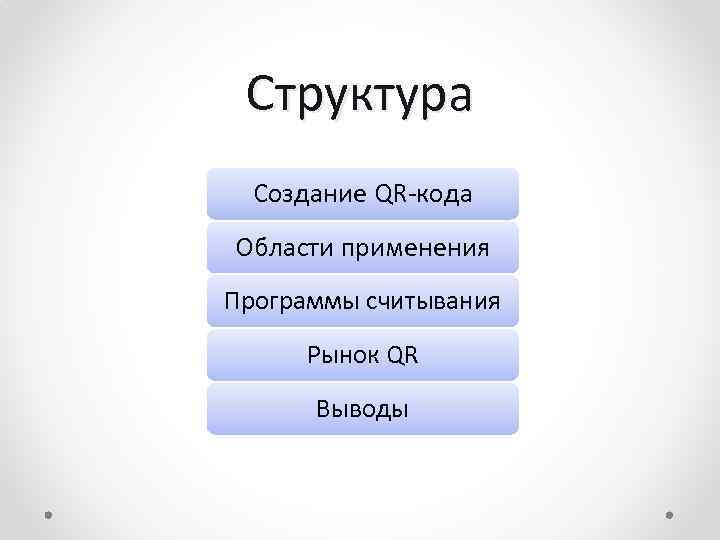 Структура

Создание QR-кода

Области применения

Программы считывания

Рынок QR

Выводы